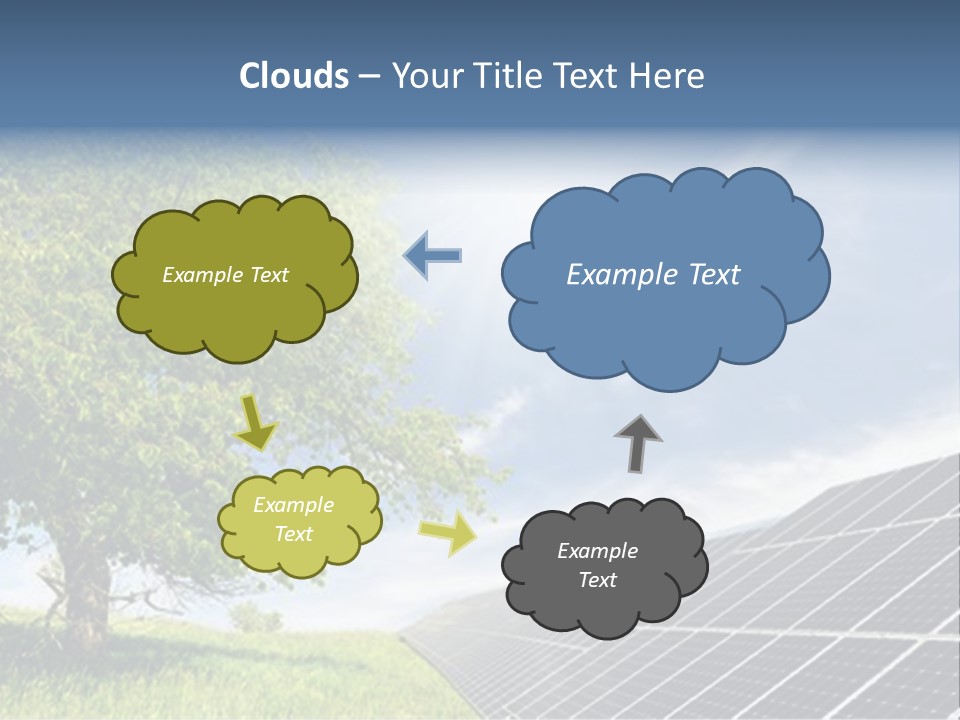 Clouds – Your Title Text Here

Example Text

Example Text

Example Text

Example Text